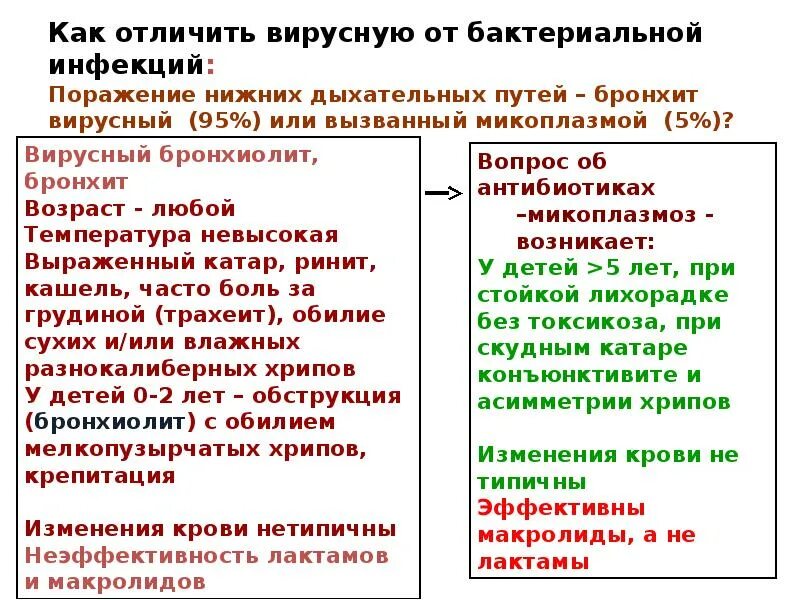 Как отличить вирусную от бактериальной инфекций:
Поражение нижних дыхательных путей – бронхит вирусный (95%) или вызванный микоплазмой (5%)?

Вирусный бронхиолит, бронхит
Возраст - любой
Температура невысокая
Выраженный катар, ринит, кашель, часто боль за грудиной (трахеит), обилие сухих и/или влажных разнокалиберных хрипов
У детей 0-2 лет – обструкция (бронхиолит) с обилием мелкопузырчатых хрипов, крепитация

Изменения крови нетипичны
Неэффективность лактамов и макролидов

Вопрос об антибиотиках –микоплазмоз - возникает:
У детей >5 лет, при стойкой лихорадке без токсикоза, при скудным катаре конъюнктивите и асимметрии хрипов

Изменения крови не типичны
Эффективны макролиды, а не лактамы